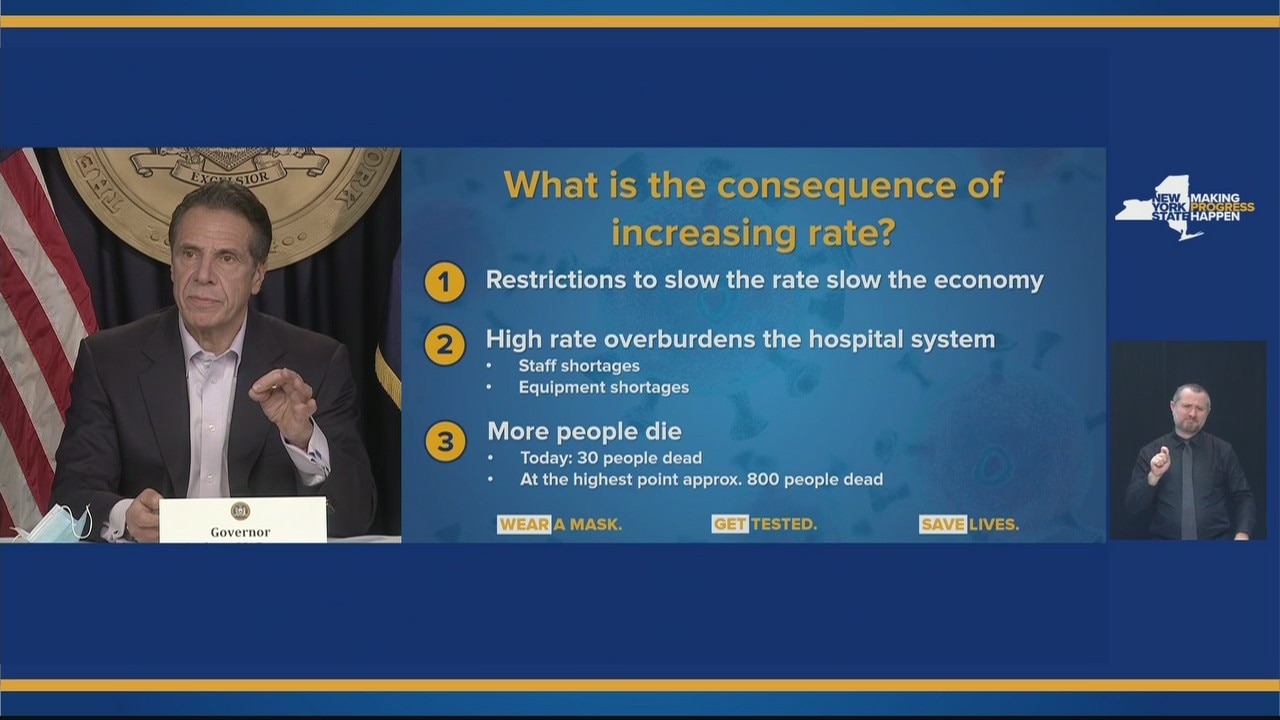 EXCELSIOR

Governor

What is the consequence of increasing rate?

1 Restrictions to slow the rate slow the economy

2 High rate overburdens the hospital system
• Staff shortages
• Equipment shortages

3 More people die
• Today: 30 people dead
• At the highest point approx. 800 people dead

WEAR A MASK. GET TESTED. SAVE LIVES.

NEW YORK STATE MAKING PROGRESS HAPPEN